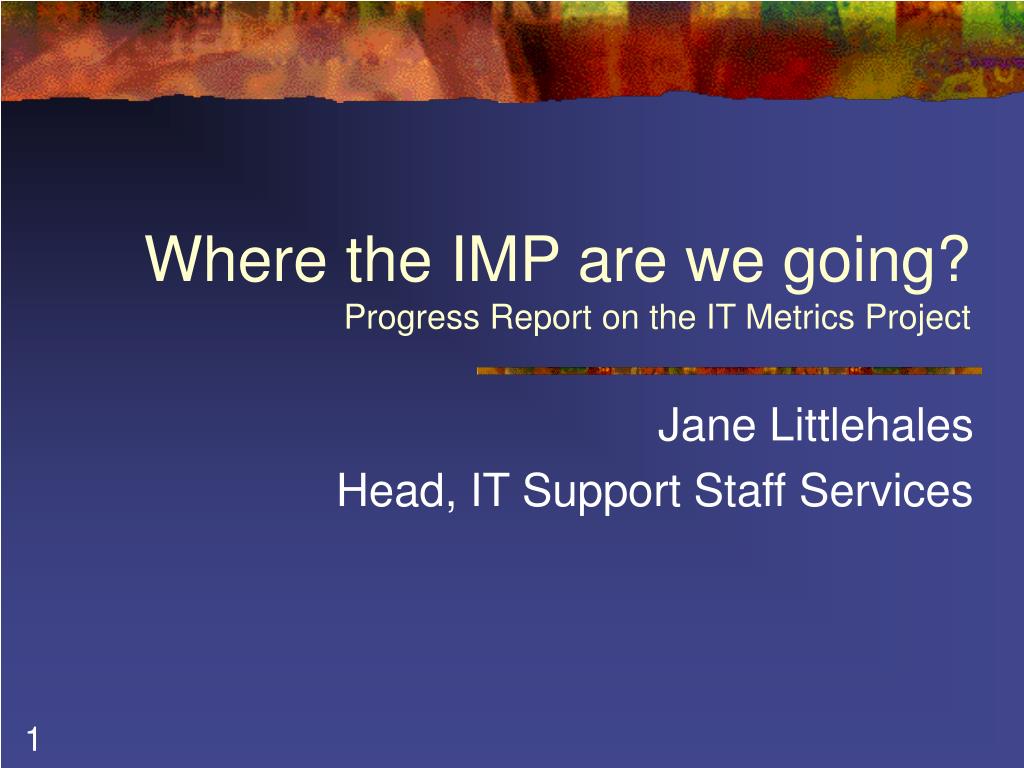 Where the IMP are we going?
Progress Report on the IT Metrics Project

Jane Littlehales
Head, IT Support Staff Services

1